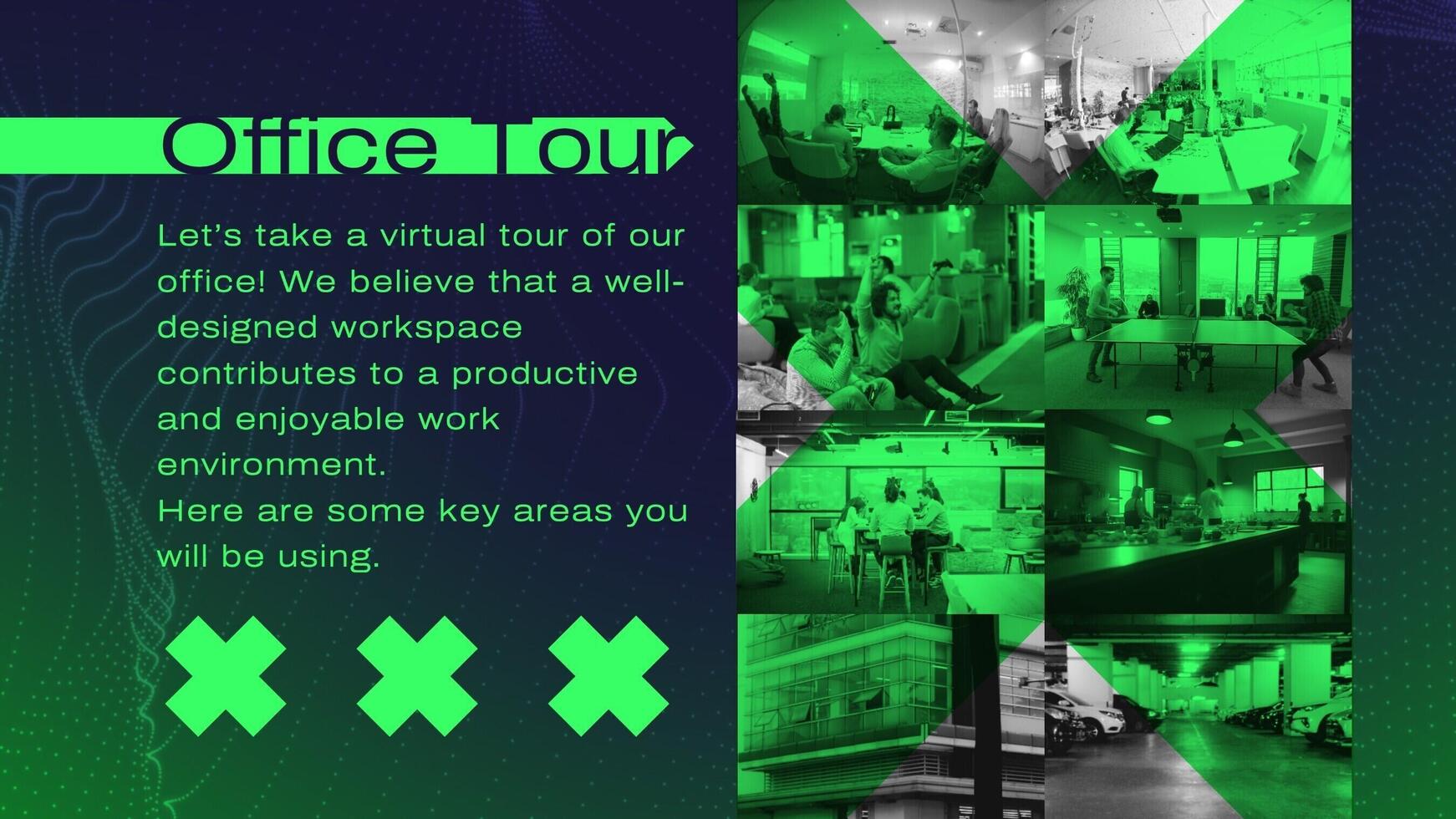 Office Tour

Let's take a virtual tour of our office! We believe that a well-designed workspace contributes to a productive and enjoyable work environment.
Here are some key areas you will be using.